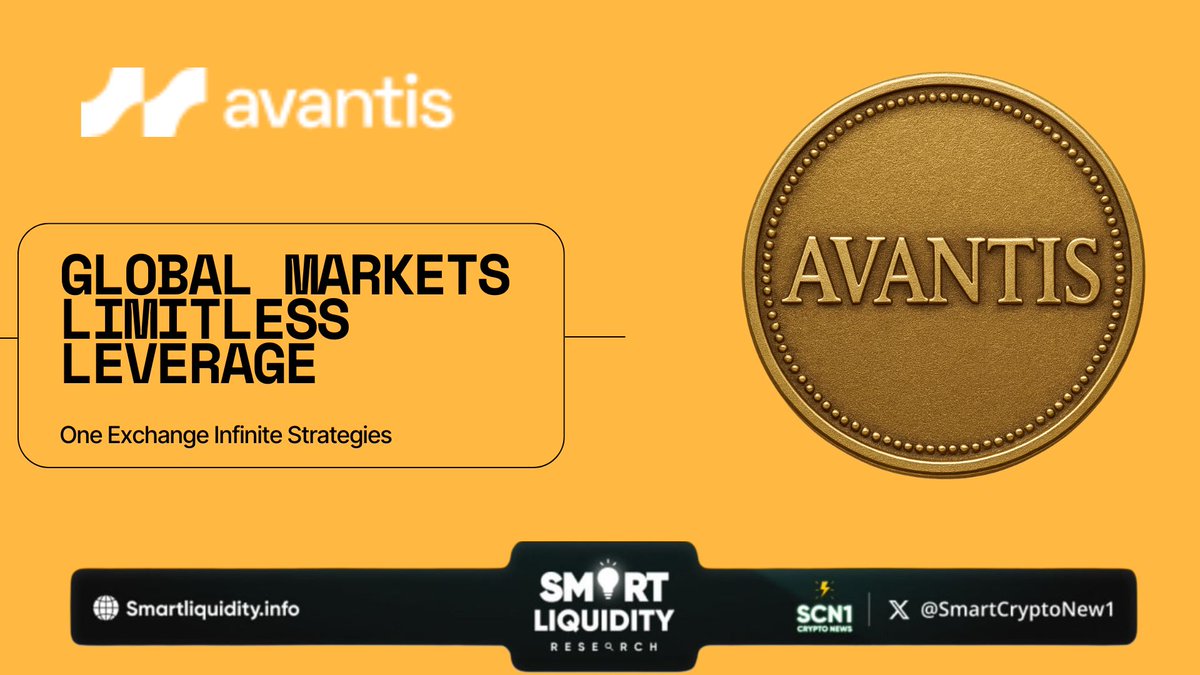 avantis

GLOBAL MARKETS LIMITLESS LEVERAGE

One Exchange Infinite Strategies

AVANTIS

Smartliquidity.info

SMART LIQUIDITY RESEARCH

SCN1 CRYPTO NEWS

@SmartCryptoNew1